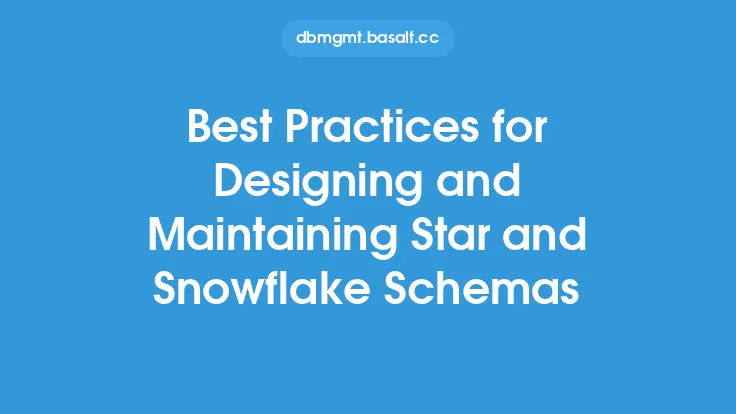 dbmgmt.basalt.cc

Best Practices for Designing and Maintaining Star and Snowflake Schemas